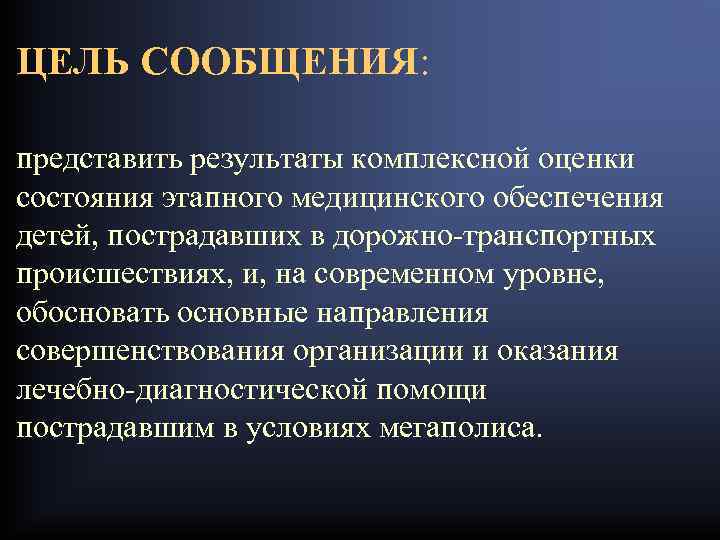 ЦЕЛЬ СООБЩЕНИЯ:

представить результаты комплексной оценки состояния этапного медицинского обеспечения детей, пострадавших в дорожно-транспортных происшествиях, и, на современном уровне, обосновать основные направления совершенствования организации и оказания лечебно-диагностической помощи пострадавшим в условиях мегаполиса.